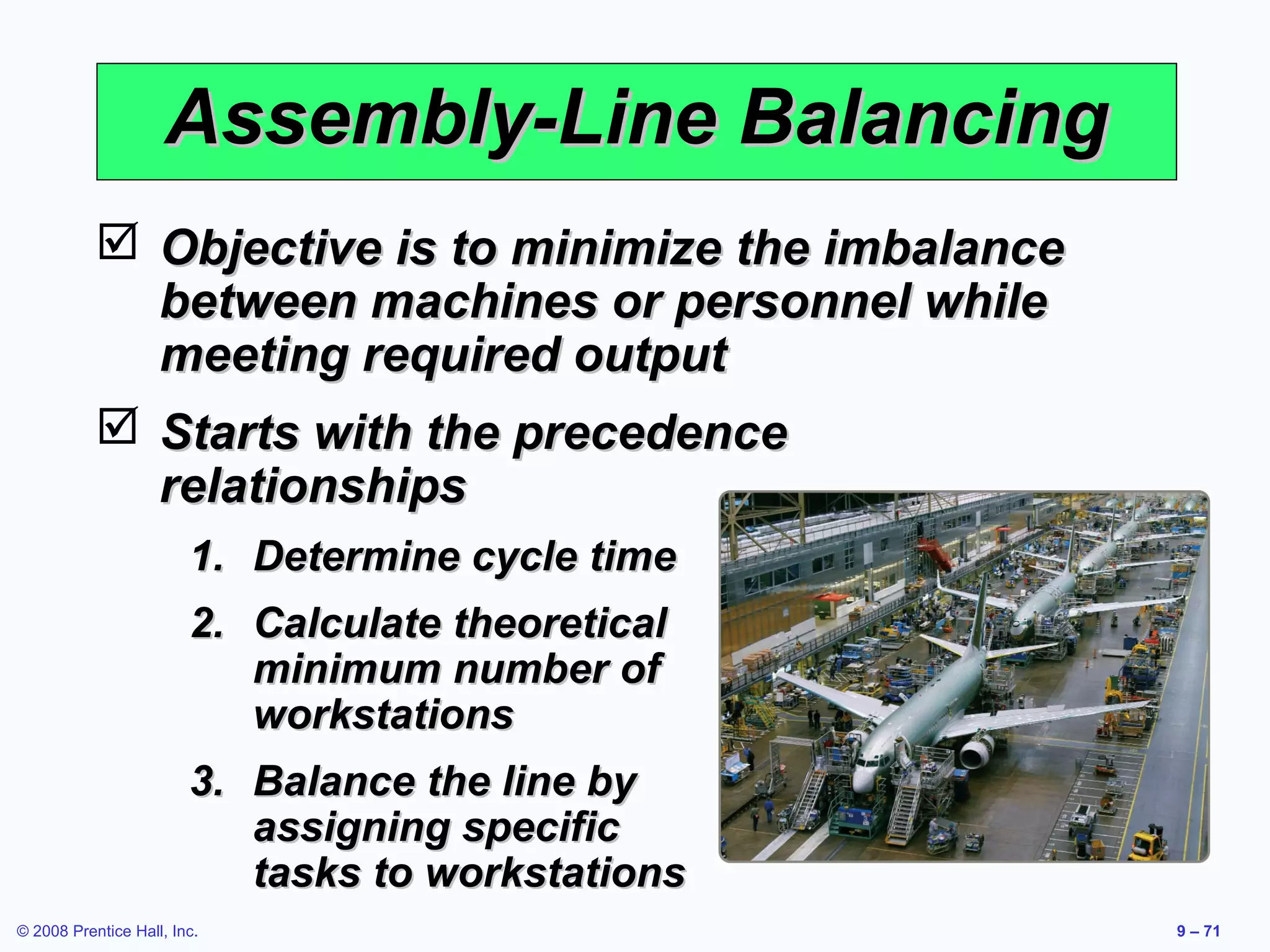 Assembly-Line Balancing

☑ Objective is to minimize the imbalance between machines or personnel while meeting required output

☑ Starts with the precedence relationships

1. Determine cycle time

2. Calculate theoretical minimum number of workstations

3. Balance the line by assigning specific tasks to workstations

© 2008 Prentice Hall, Inc.

9 – 71